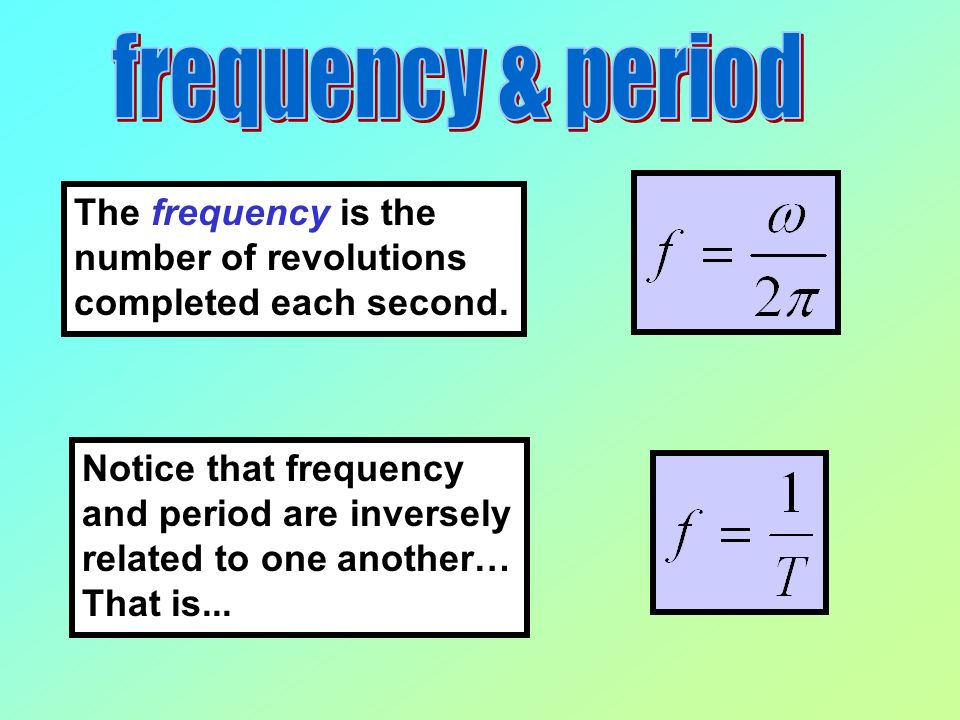 frequency & period

The frequency is the number of revolutions completed each second.

$f = \frac{\omega}{2\pi}$

Notice that frequency and period are inversely related to one another… That is...

$f = \frac{1}{T}$